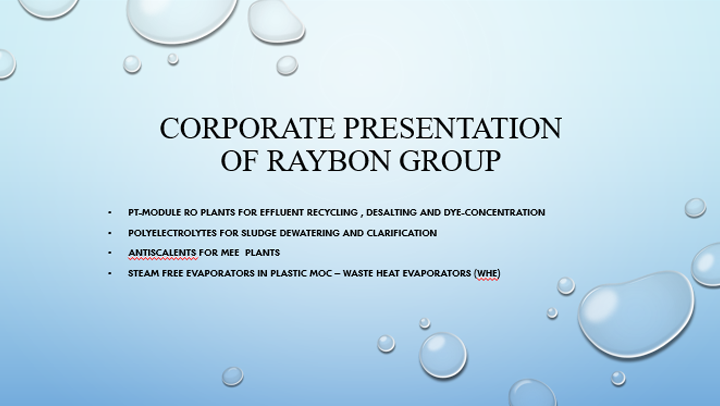 CORPORATE PRESENTATION OF RAYBON GROUP

- PT-MODULE RO PLANTS FOR EFFLUENT RECYCLING , DESALTING AND DYE-CONCENTRATION
- POLYELECTROLYTES FOR SLUDGE DEWATERING AND CLARIFICATION
- ANTISCALENTS FOR MEE PLANTS
- STEAM FREE EVAPORATORS IN PLASTIC MOC – WASTE HEAT EVAPORATORS (WHE)